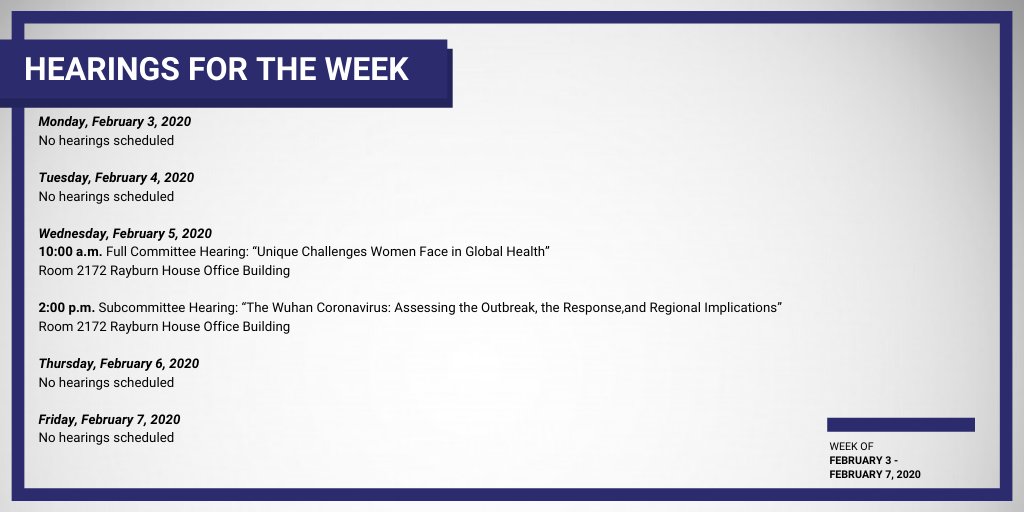 HEARINGS FOR THE WEEK

Monday, February 3, 2020
No hearings scheduled

Tuesday, February 4, 2020
No hearings scheduled

Wednesday, February 5, 2020
10:00 a.m. Full Committee Hearing: "Unique Challenges Women Face in Global Health"
Room 2172 Rayburn House Office Building

2:00 p.m. Subcommittee Hearing: "The Wuhan Coronavirus: Assessing the Outbreak, the Response,and Regional Implications"
Room 2172 Rayburn House Office Building

Thursday, February 6, 2020
No hearings scheduled

Friday, February 7, 2020
No hearings scheduled

WEEK OF
FEBRUARY 3 -
FEBRUARY 7, 2020